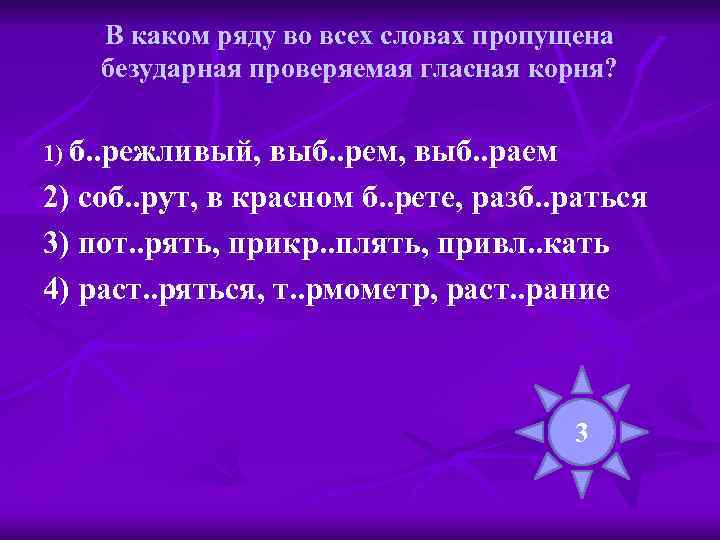 В каком ряду во всех словах пропущена безударная проверяемая гласная корня?

1) б..режливый, выб..рем, выб..раем

2) соб..рут, в красном б..рете, разб..раться

3) пот..рять, прикр..плять, привл..кать

4) раст..ряться, т..рмометр, раст..рание

3